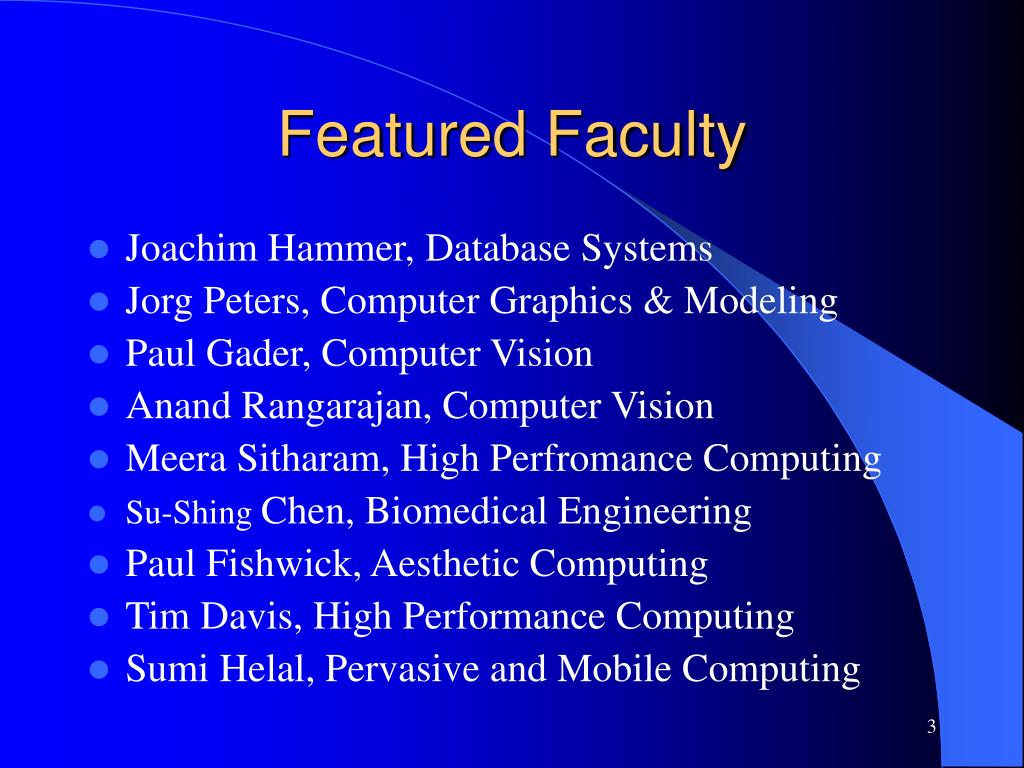 Featured Faculty

- Joachim Hammer, Database Systems
- Jorg Peters, Computer Graphics & Modeling
- Paul Gader, Computer Vision
- Anand Rangarajan, Computer Vision
- Meera Sitharam, High Perfromance Computing
- Su-Shing Chen, Biomedical Engineering
- Paul Fishwick, Aesthetic Computing
- Tim Davis, High Performance Computing
- Sumi Helal, Pervasive and Mobile Computing

3